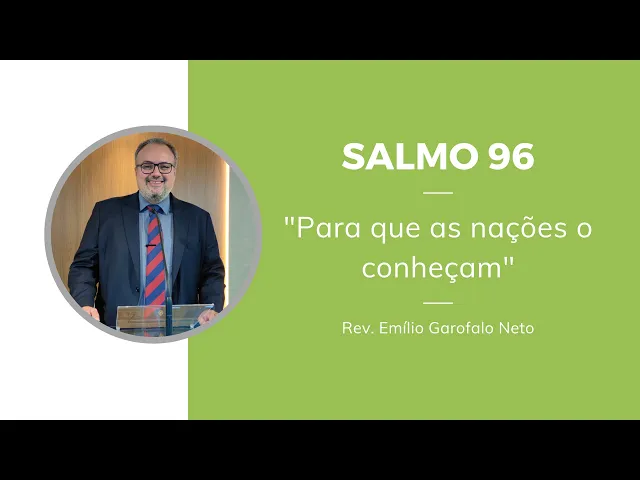 SALMO 96

"Para que as nações o conheçam"

Rev. Emílio Garofalo Neto